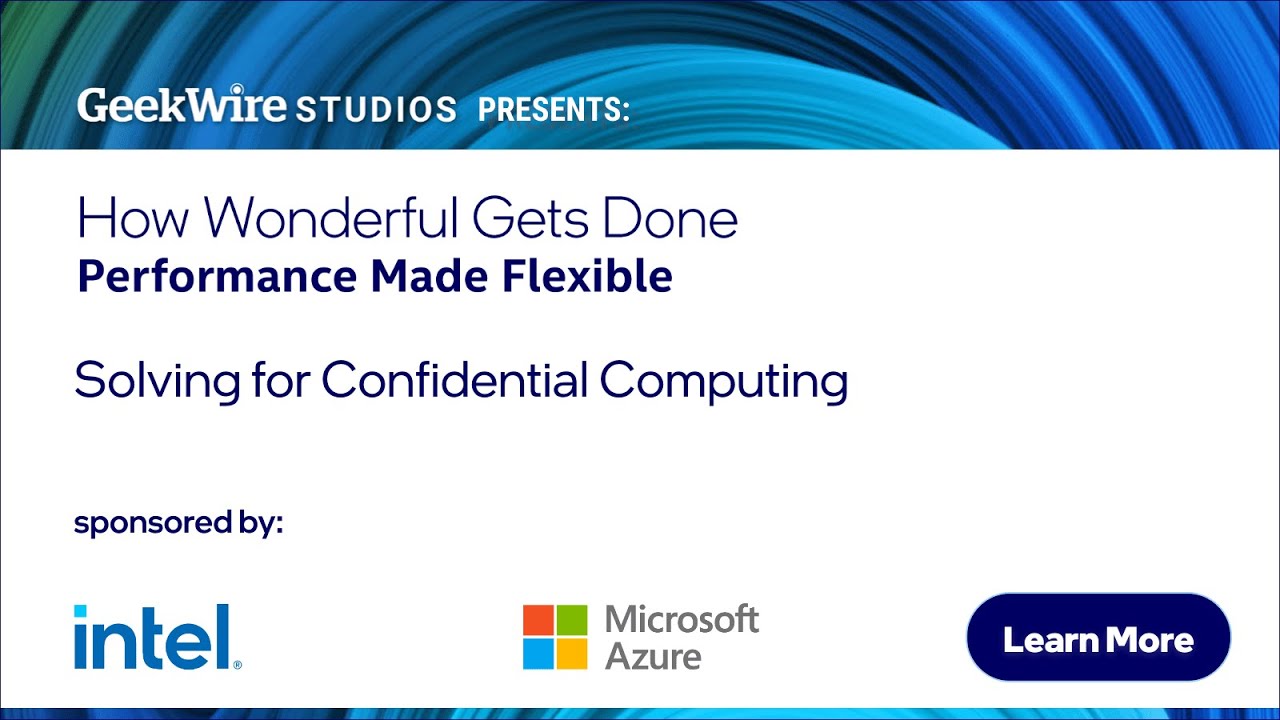 GeekWire STUDIOS PRESENTS:

How Wonderful Gets Done
Performance Made Flexible

Solving for Confidential Computing

sponsored by:

intel.

Microsoft
Azure

Learn More